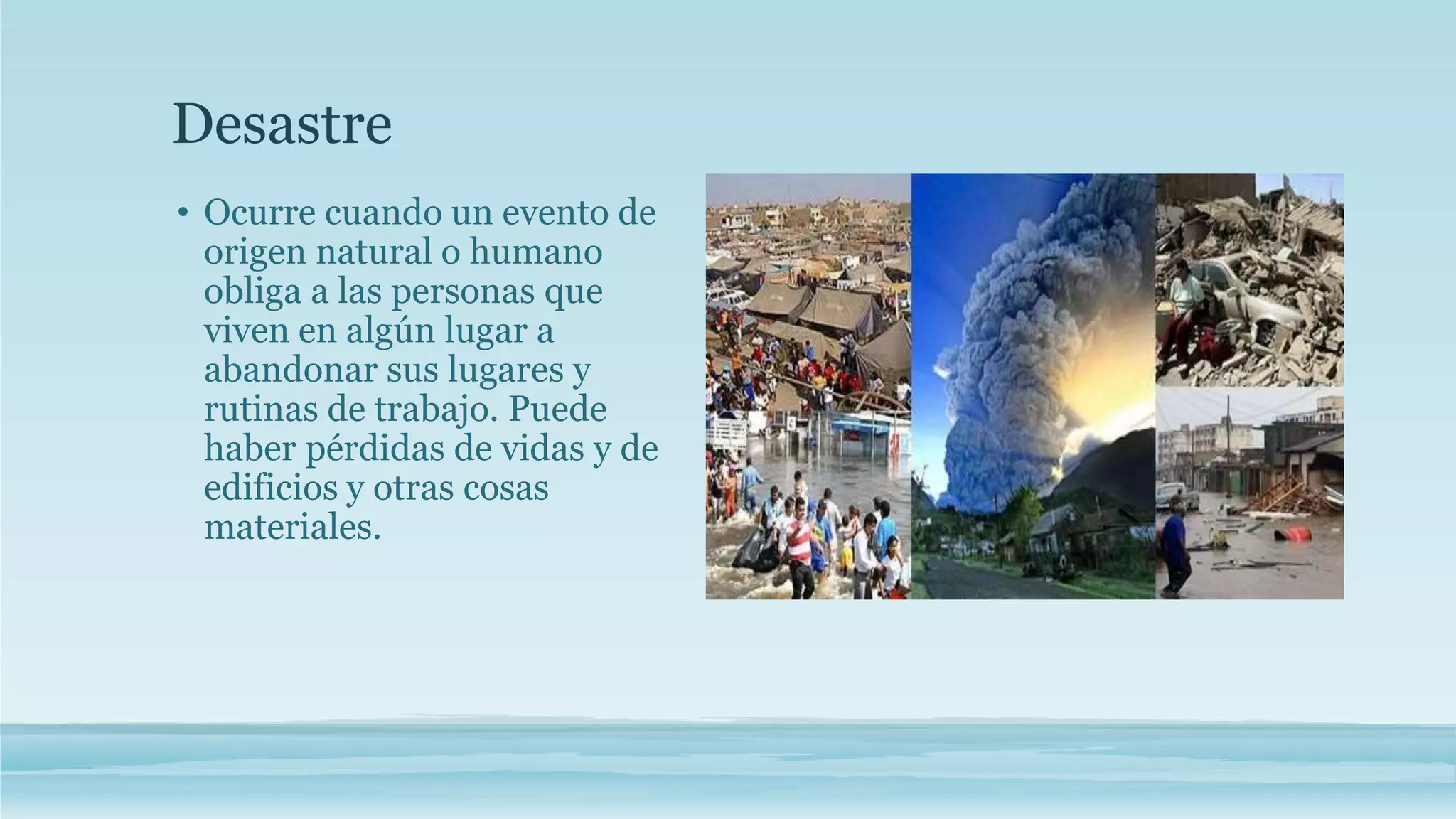 Desastre

• Ocurre cuando un evento de origen natural o humano obliga a las personas que viven en algún lugar a abandonar sus lugares y rutinas de trabajo. Puede haber pérdidas de vidas y de edificios y otras cosas materiales.